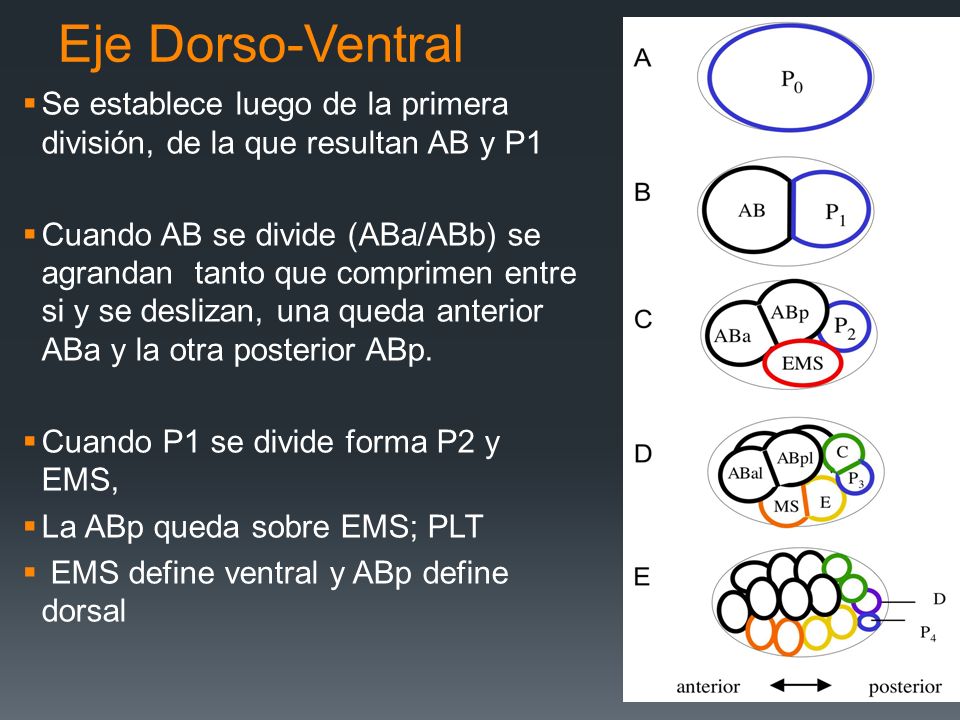 Eje Dorso-Ventral

▪ Se establece luego de la primera división, de la que resultan AB y P1

▪ Cuando AB se divide (ABa/ABb) se agrandan tanto que comprimen entre si y se deslizan, una queda anterior ABa y la otra posterior ABp.

▪ Cuando P1 se divide forma P2 y EMS,

▪ La ABp queda sobre EMS; PLT

▪ EMS define ventral y ABp define dorsal

A
$P_0$

B
AB
$P_1$

C
ABa
ABp
$P_2$
EMS

D
ABal
ABpl
C
$P_3$
MS
E

E
D
$P_4$

anterior posterior